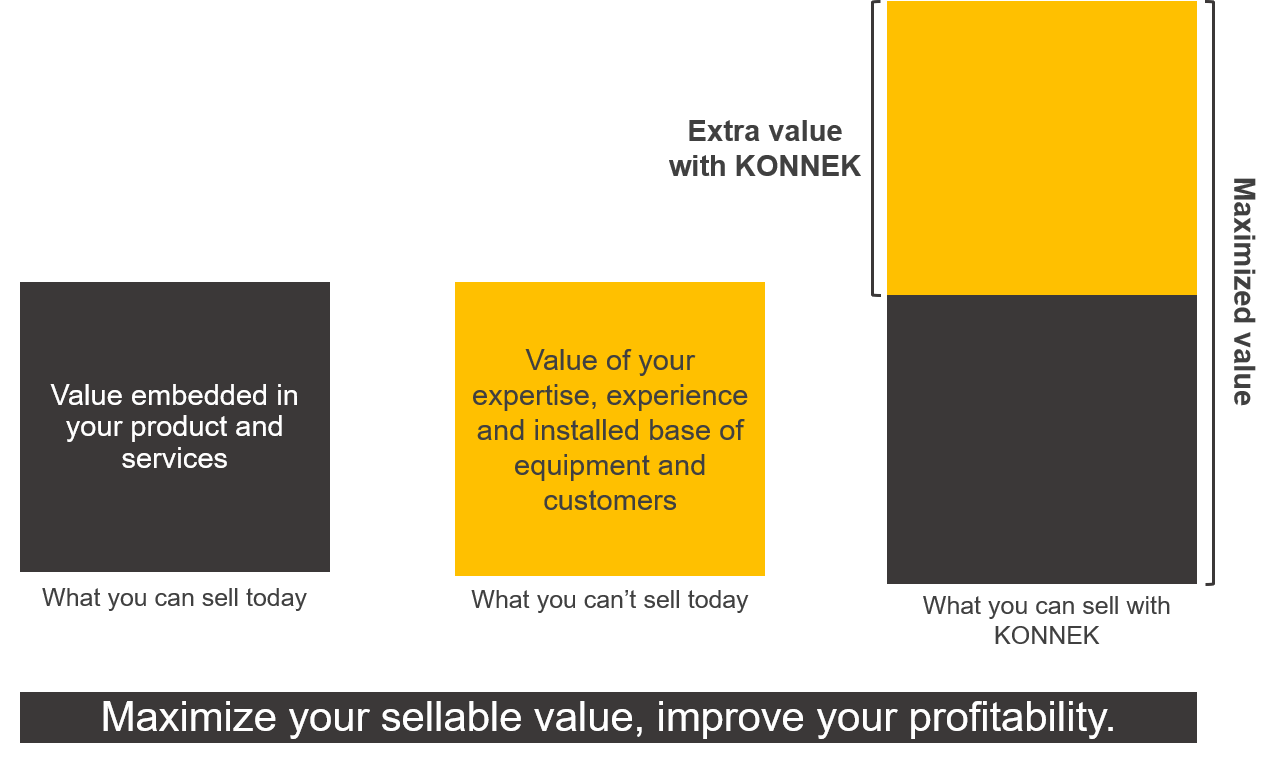 Value embedded in your product and services

What you can sell today

Value of your expertise, experience and installed base of equipment and customers

What you can't sell today

Extra value with KONNEK

Maximized value

What you can sell with KONNEK

Maximize your sellable value, improve your profitability.